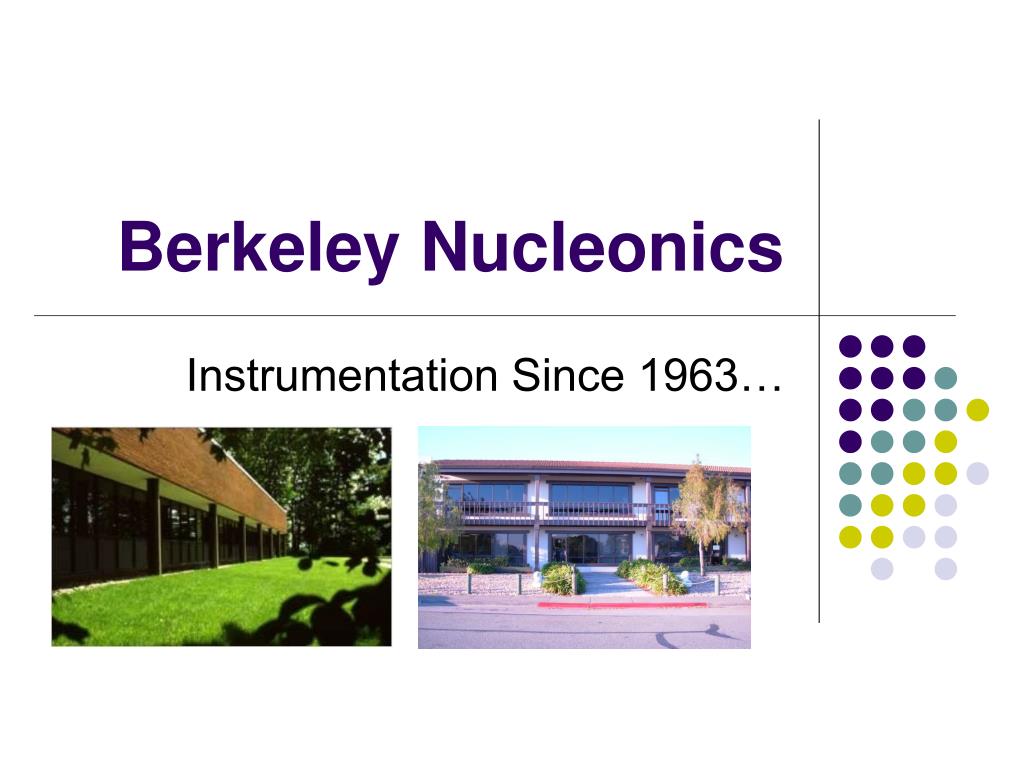 Berkeley Nucleonics

Instrumentation Since 1963…